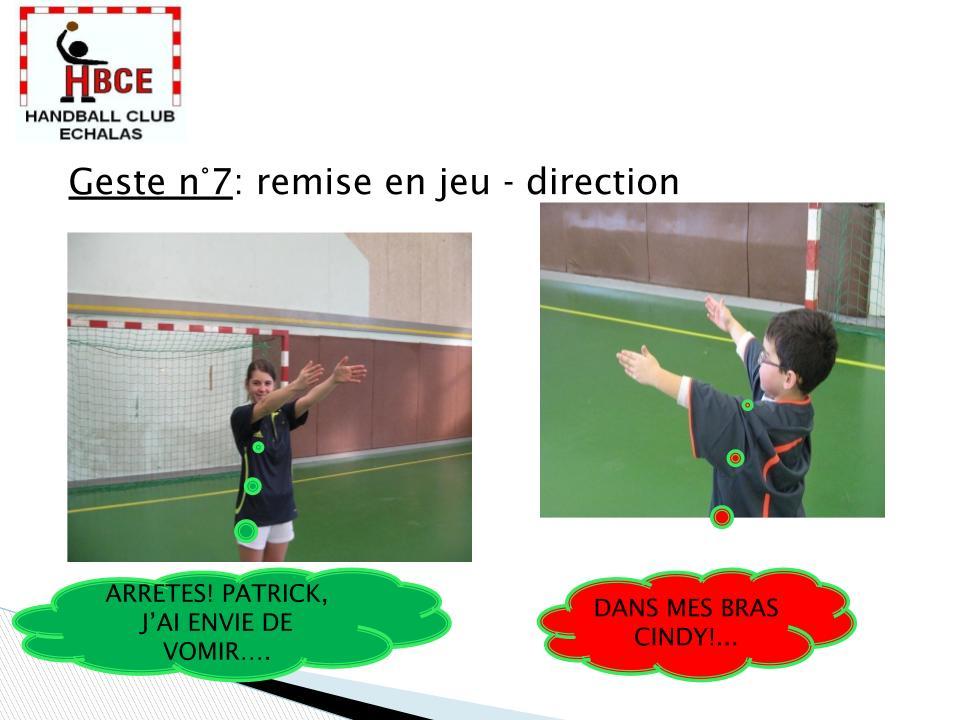 HBCE
HANDBALL CLUB ECHALAS

Geste n°7: remise en jeu - direction

ARRETES! PATRICK, J'AI ENVIE DE VOMIR….

DANS MES BRAS CINDY!...